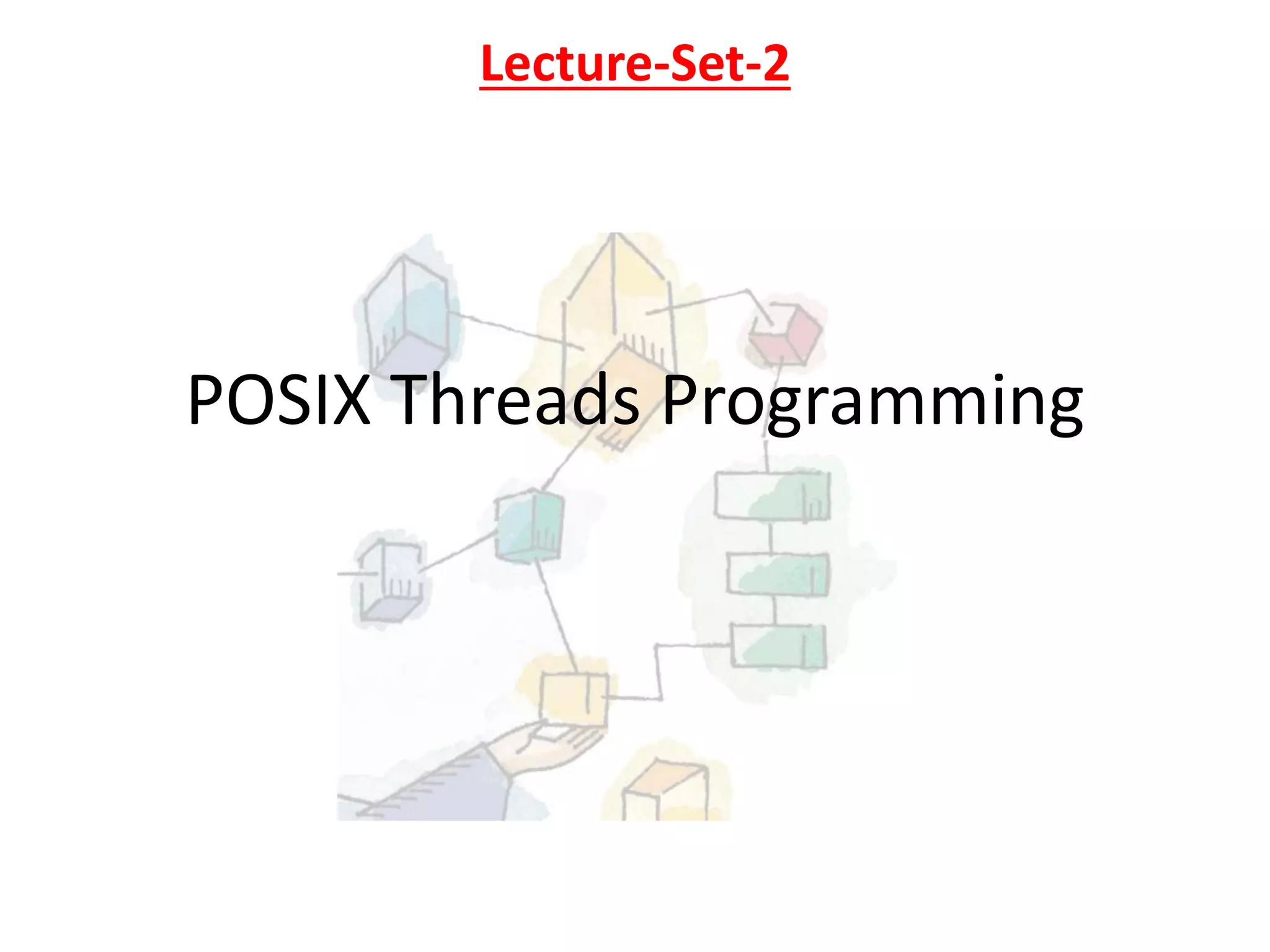 Lecture-Set-2

POSIX Threads Programming